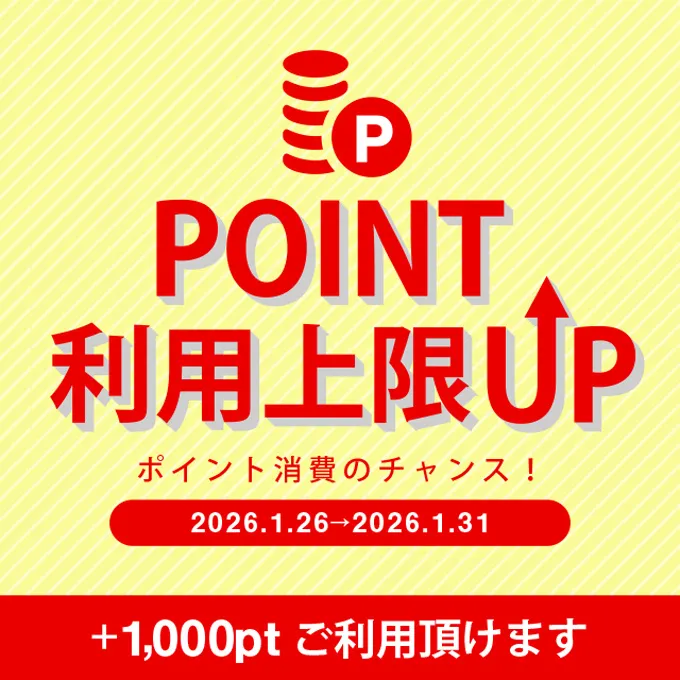 P

POINT
利用上限UP

ポイント消費のチャンス！

2026.1.26→2026.1.31

+1,000pt ご利用頂けます